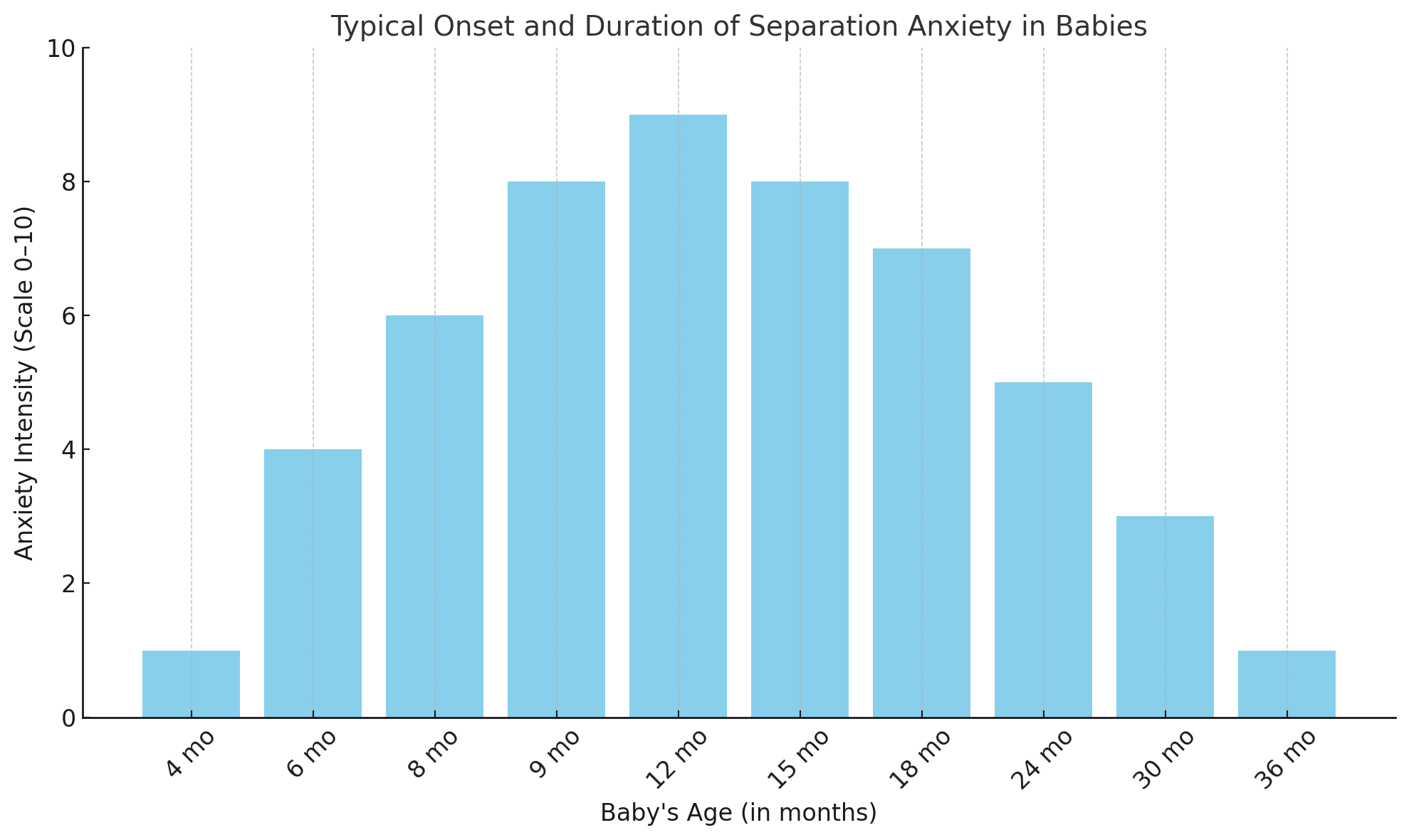 Typical Onset and Duration of Separation Anxiety in Babies

Anxiety Intensity (Scale 0–10)

10
8
6
4
2
0

4 mo
6 mo
8 mo
9 mo
12 mo
15 mo
18 mo
24 mo
30 mo
36 mo

Baby's Age (in months)